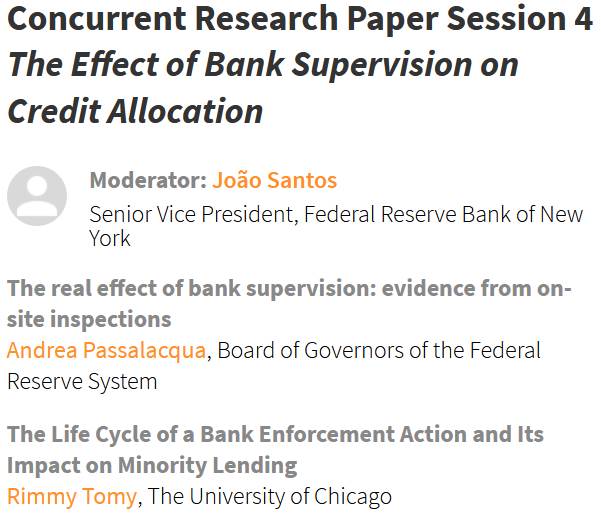 Concurrent Research Paper Session 4
The Effect of Bank Supervision on Credit Allocation

Moderator: João Santos
Senior Vice President, Federal Reserve Bank of New York

The real effect of bank supervision: evidence from on-site inspections
Andrea Passalacqua, Board of Governors of the Federal Reserve System

The Life Cycle of a Bank Enforcement Action and Its Impact on Minority Lending
Rimmy Tomy, The University of Chicago